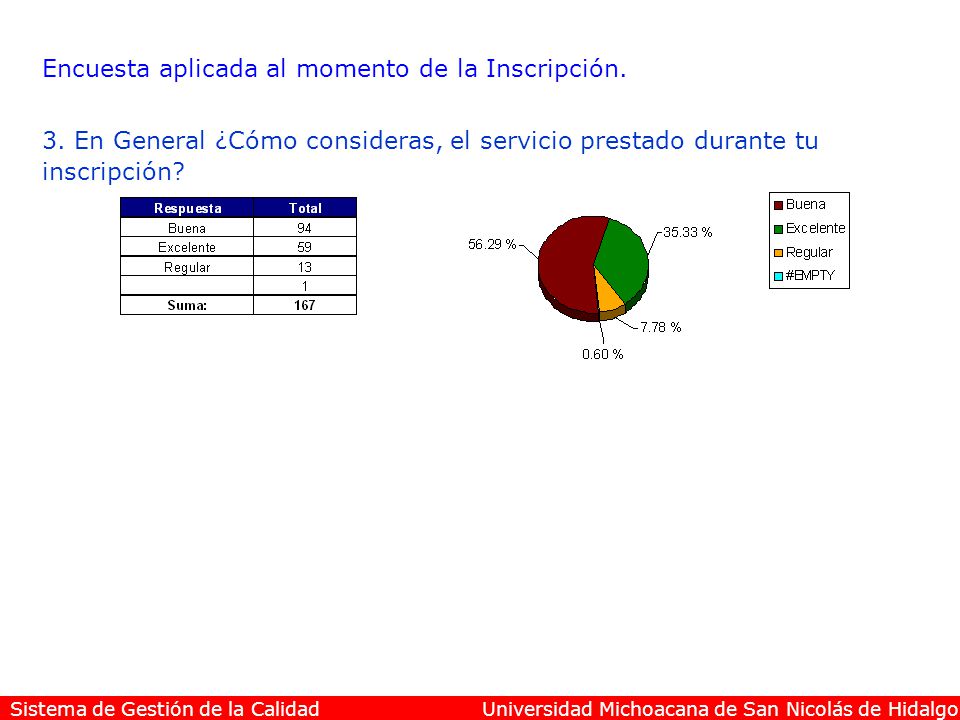 Encuesta aplicada al momento de la Inscripción.

3. En General ¿Cómo consideras, el servicio prestado durante tu inscripción?

| Respuesta | Total |
|---|---|
| Buena | 94 |
| Excelente | 59 |
| Regular | 13 |
| | 1 |
| Suma: | 167 |

56.29 %
35.33 %
7.78 %
0.60 %

Buena
Excelente
Regular
#EMPTY

Sistema de Gestión de la Calidad
Universidad Michoacana de San Nicolás de Hidalgo